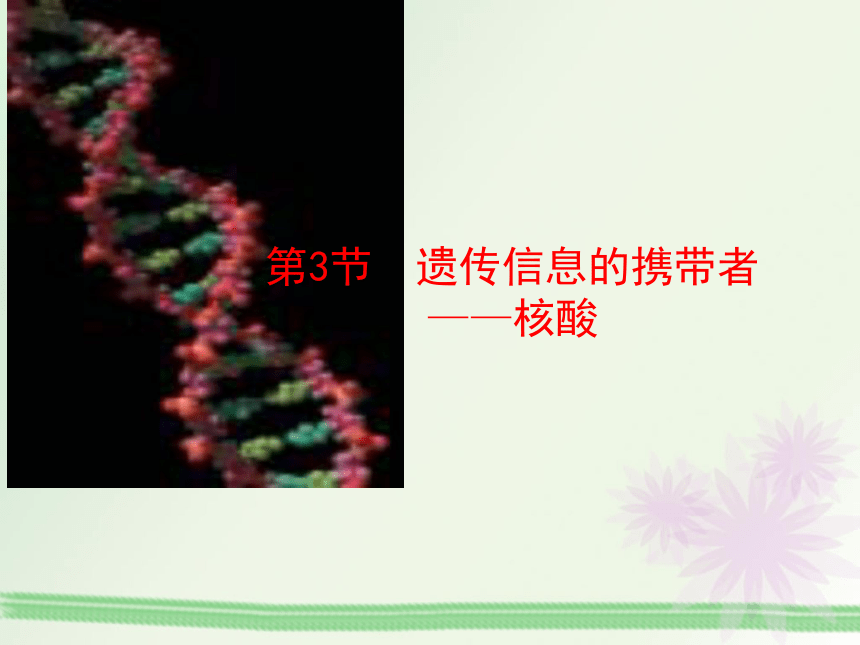 第3节 遗传信息的携带者
——核酸